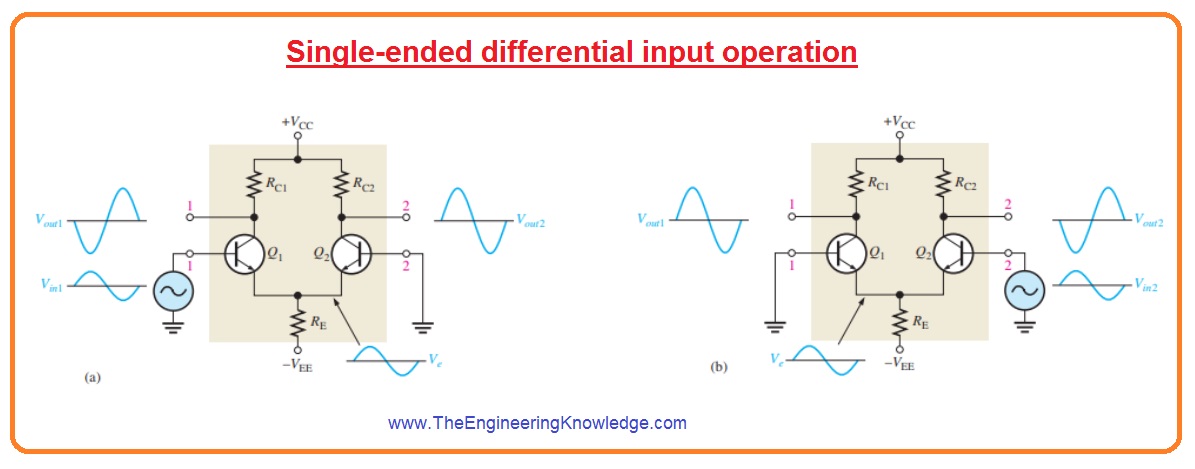 Single-ended differential input operation

$+V_{CC}$
$R_{C1}$
$R_{C2}$
1
2
$V_{out1}$
$V_{out2}$
$Q_1$
$Q_2$
1
2
$V_{in1}$
$R_E$
$-V_{EE}$
$V_e$
(a)

$+V_{CC}$
$R_{C1}$
$R_{C2}$
1
2
$V_{out1}$
$V_{out2}$
$Q_1$
$Q_2$
1
2
$V_{in2}$
$R_E$
$-V_{EE}$
$V_e$
(b)

www.TheEngineeringKnowledge.com